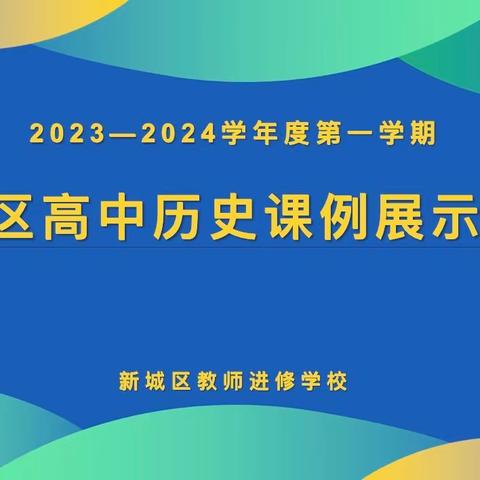 2023—2024学年度第一学期

区高中历史课例展示

新城区教师进修学校